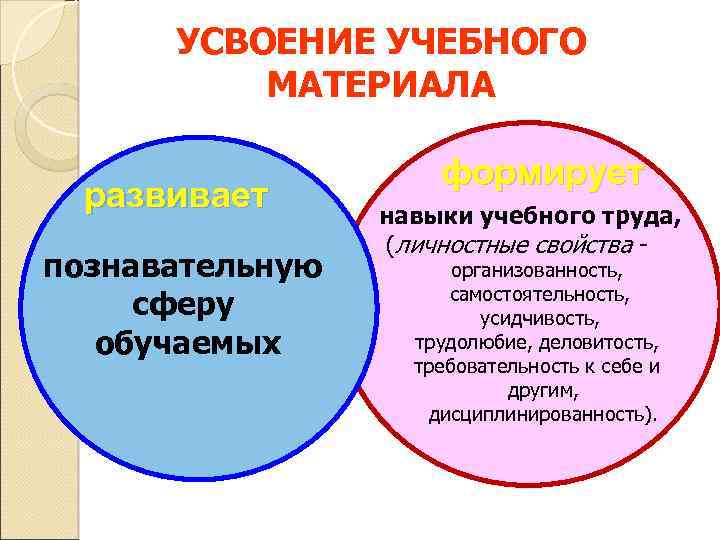 УСВОЕНИЕ УЧЕБНОГО МАТЕРИАЛА

развивает

познавательную сферу обучаемых

формирует

навыки учебного труда, (личностные свойства - организованность, самостоятельность, усидчивость, трудолюбие, деловитость, требовательность к себе и другим, дисциплинированность).